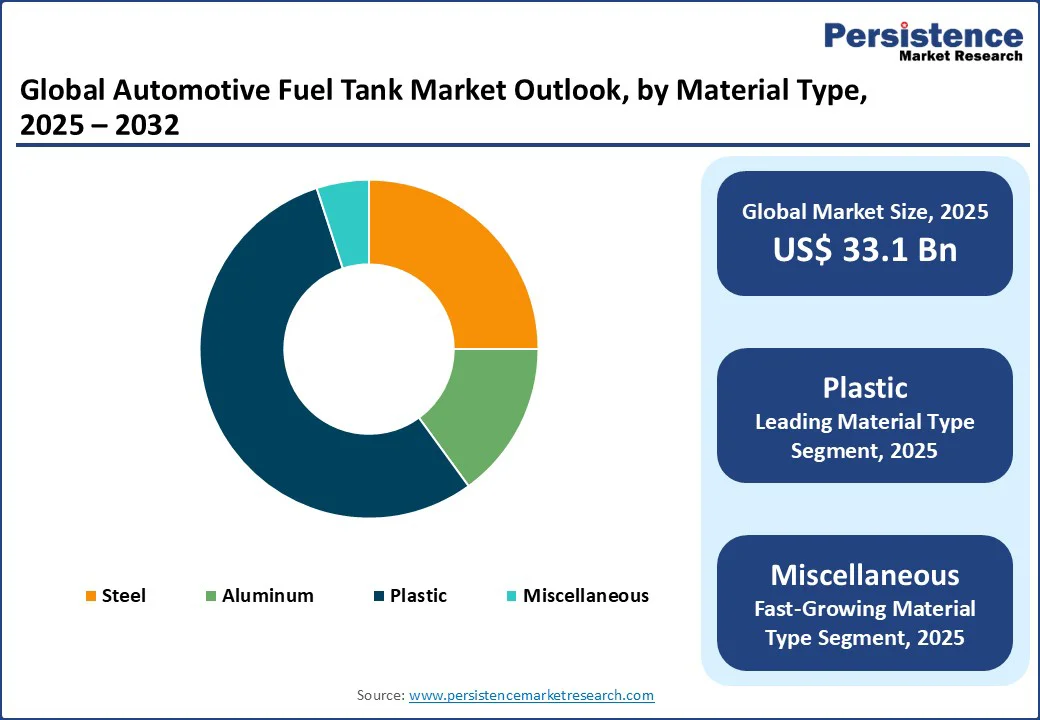 Persistence
Market Research

Global Automotive Fuel Tank Market Outlook, by Material Type, 2025 – 2032

Steel
Aluminum
Plastic
Miscellaneous

Global Market Size, 2025
US$ 33.1 Bn

Plastic
Leading Material Type Segment, 2025

Miscellaneous
Fast-Growing Material Type Segment, 2025

Source: www.persistencemarketresearch.com